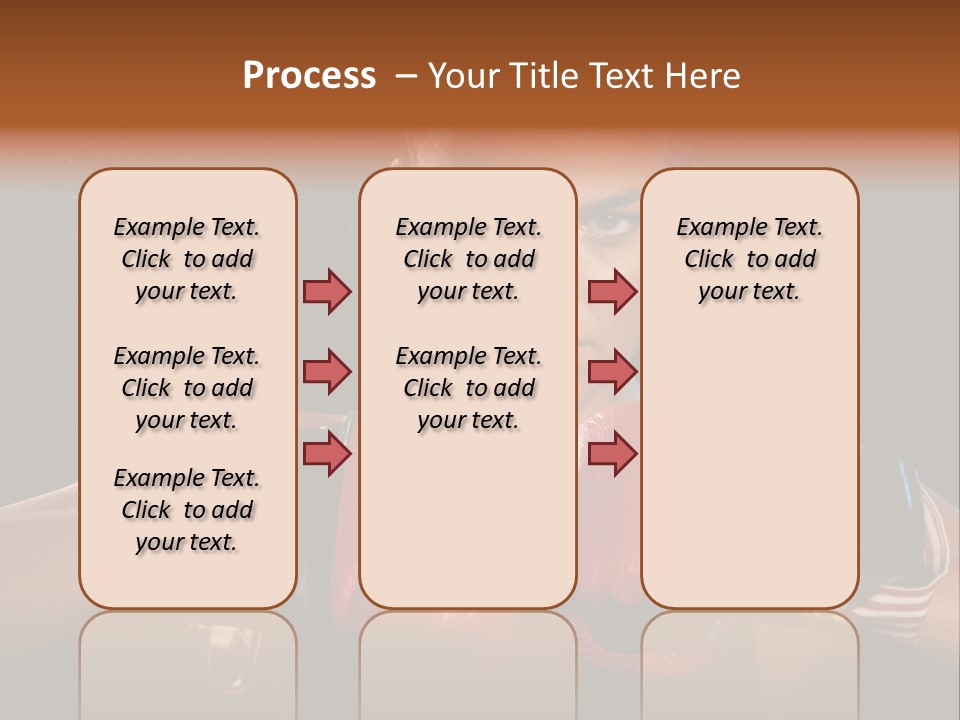 Process – Your Title Text Here

Example Text. Click to add your text.

Example Text. Click to add your text.

Example Text. Click to add your text.

Example Text. Click to add your text.

Example Text. Click to add your text.

Example Text. Click to add your text.